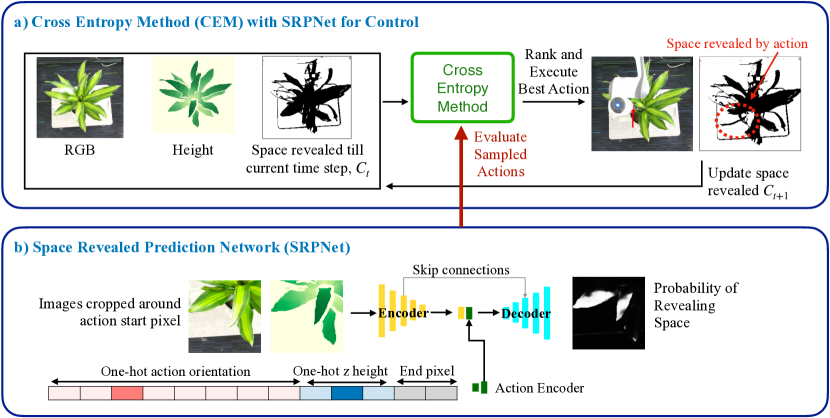 a) Cross Entropy Method (CEM) with SRPNet for Control

RGB

Height

Space revealed till current time step, $C_t$

Cross Entropy Method

Rank and Execute Best Action

Space revealed by action

Evaluate Sampled Actions

Update space revealed $C_{t+1}$

b) Space Revealed Prediction Network (SRPNet)

Images cropped around action start pixel

Skip connections

Encoder

Decoder

Probability of Revealing Space

One-hot action orientation

One-hot z height

End pixel

Action Encoder